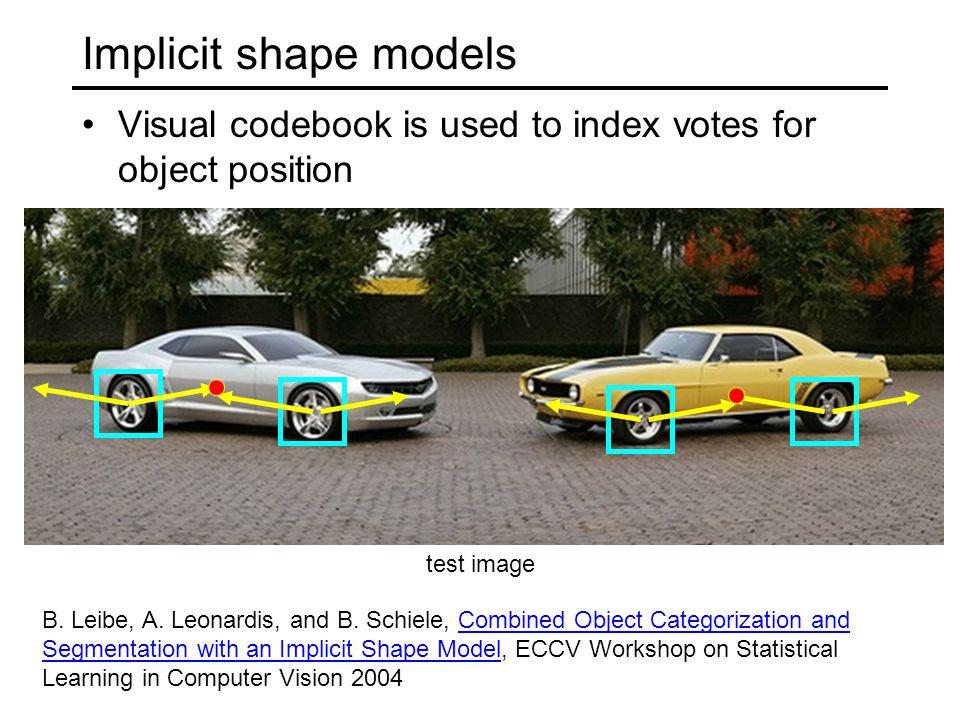 Implicit shape models

• Visual codebook is used to index votes for object position

test image

B. Leibe, A. Leonardis, and B. Schiele, Combined Object Categorization and Segmentation with an Implicit Shape Model, ECCV Workshop on Statistical Learning in Computer Vision 2004